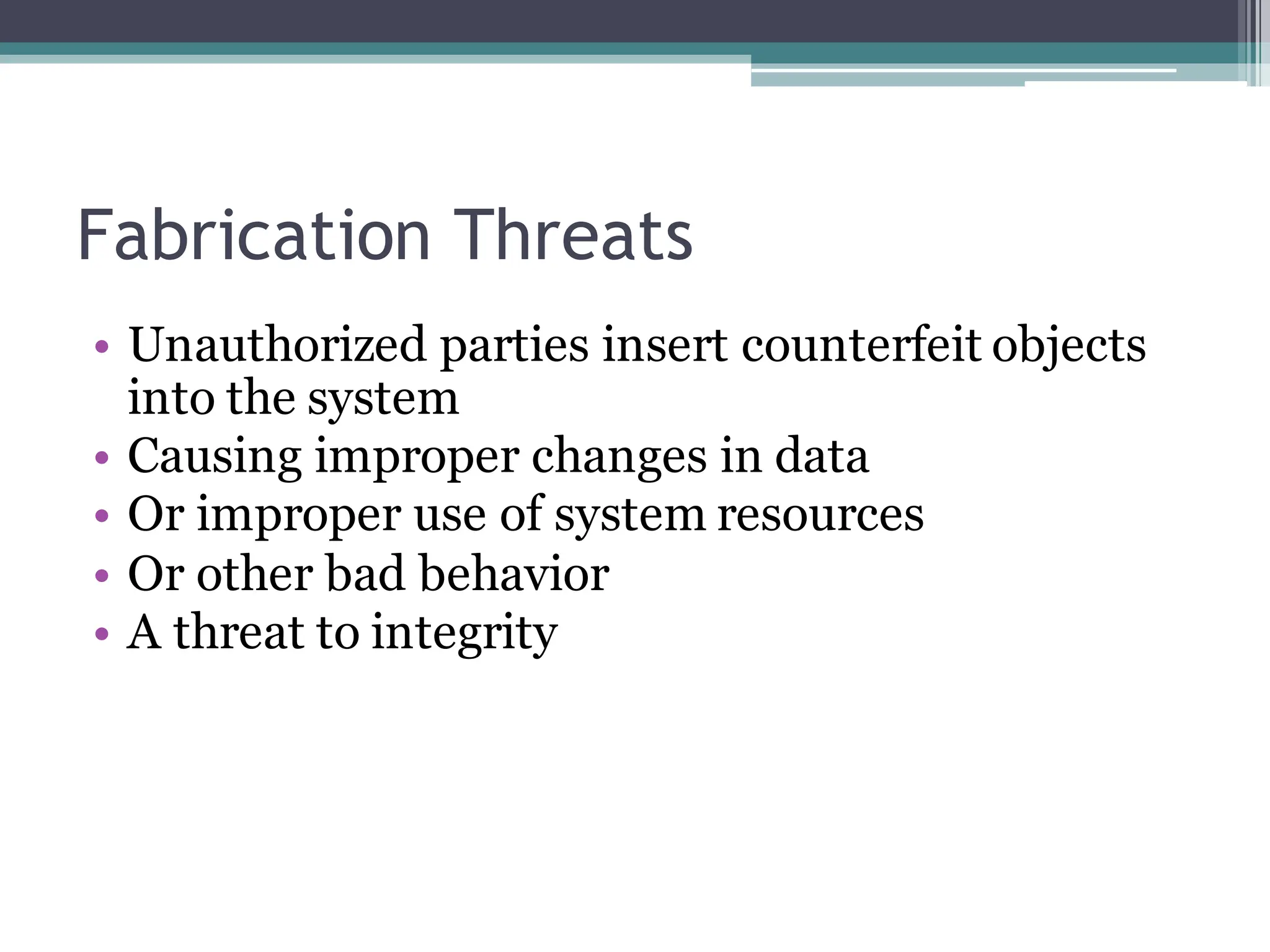 Fabrication Threats

• Unauthorized parties insert counterfeit objects into the system
• Causing improper changes in data
• Or improper use of system resources
• Or other bad behavior
• A threat to integrity